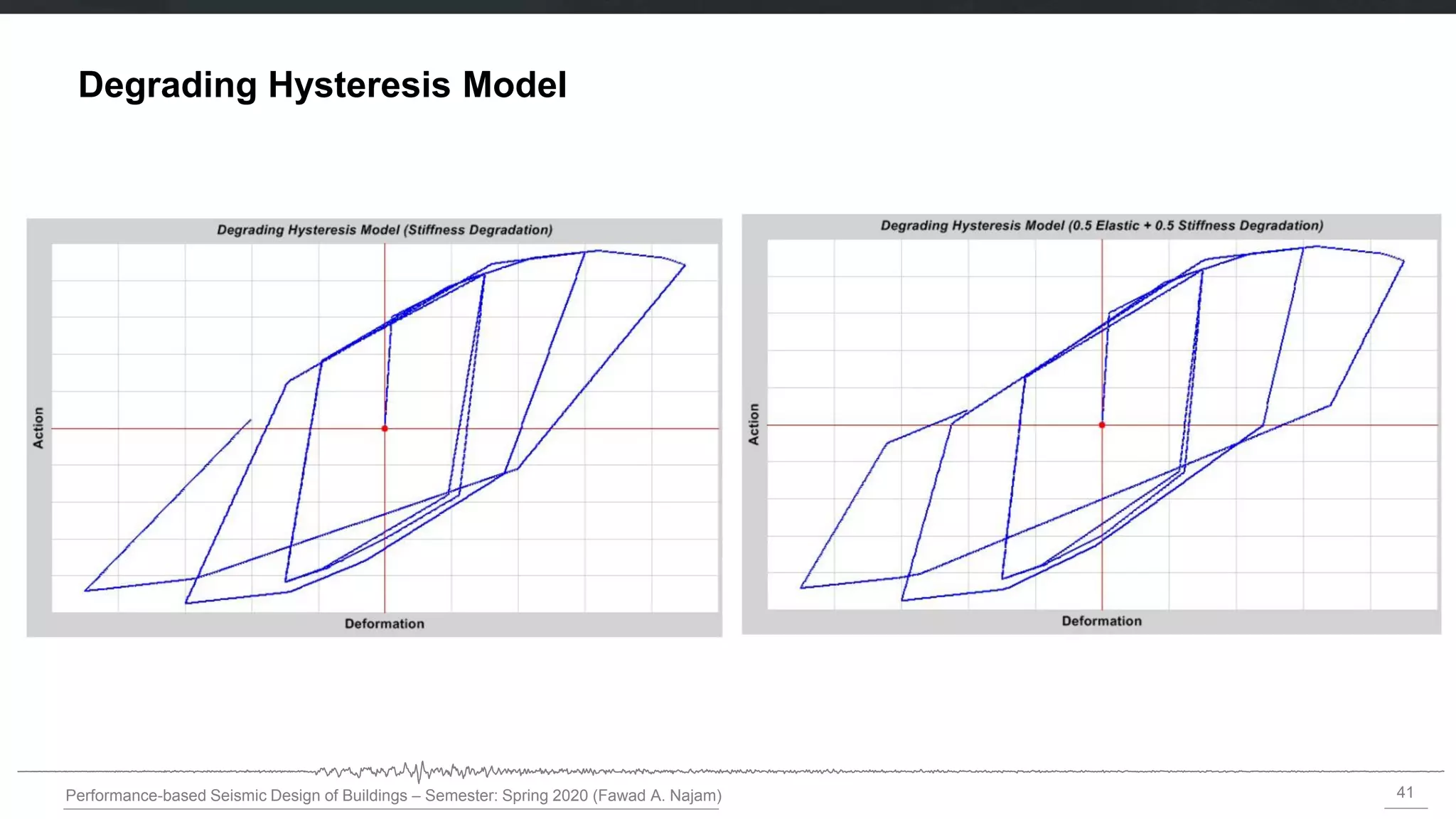 Degrading Hysteresis Model

Degrading Hysteresis Model (Stiffness Degradation)

Action

Deformation

Degrading Hysteresis Model (0.5 Elastic + 0.5 Stiffness Degradation)

Action

Deformation

Performance-based Seismic Design of Buildings – Semester: Spring 2020 (Fawad A. Najam)

41